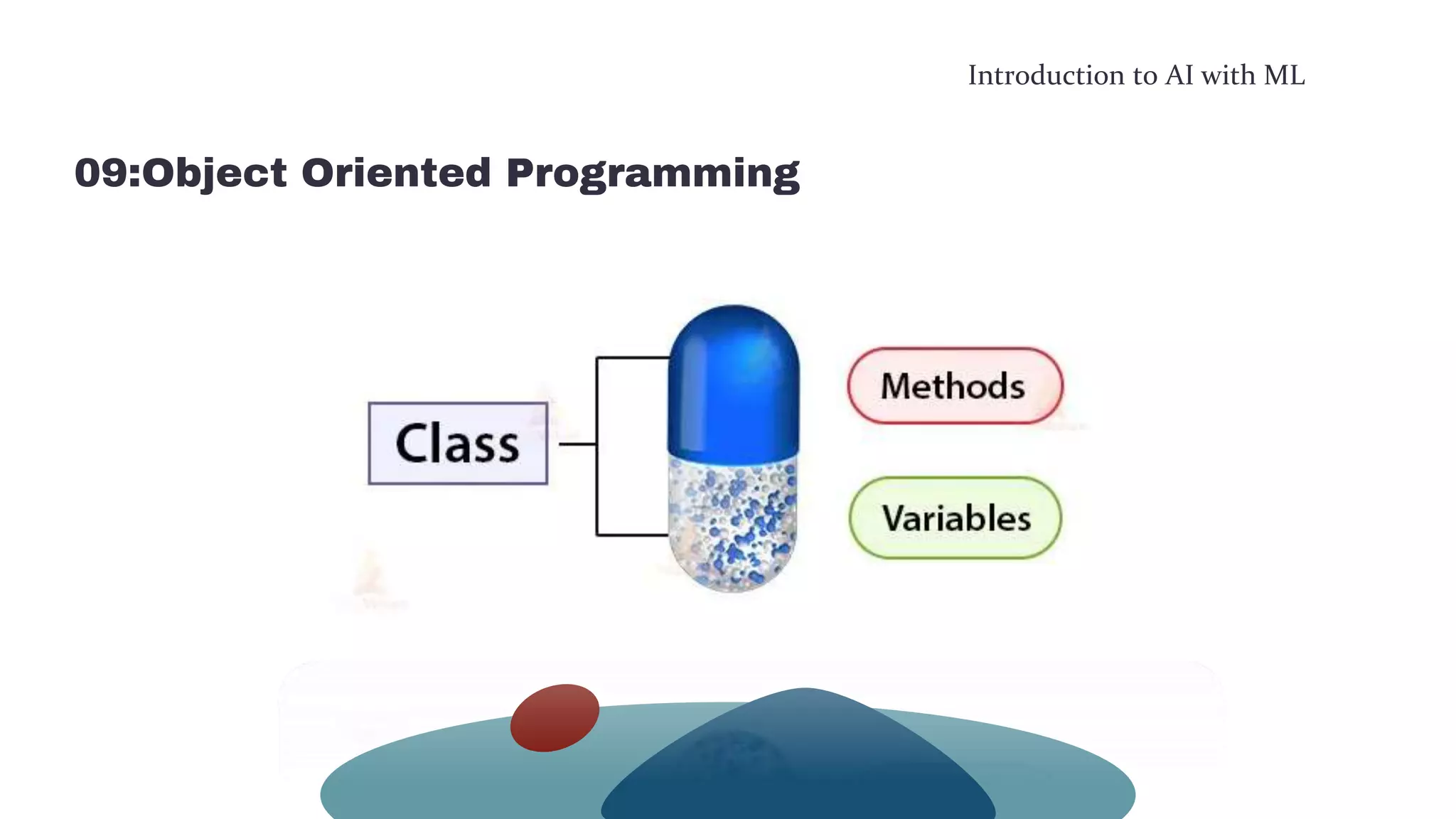 Introduction to AI with ML

09:Object Oriented Programming

Class

Methods

Variables